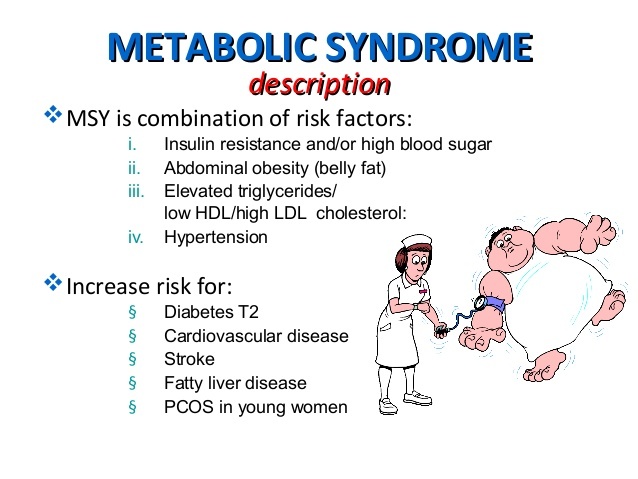 METABOLIC SYNDROME
description

❖ MSY is combination of risk factors:
i. Insulin resistance and/or high blood sugar
ii. Abdominal obesity (belly fat)
iii. Elevated triglycerides/ low HDL/high LDL cholesterol:
iv. Hypertension

❖ Increase risk for:
§ Diabetes T2
§ Cardiovascular disease
§ Stroke
§ Fatty liver disease
§ PCOS in young women